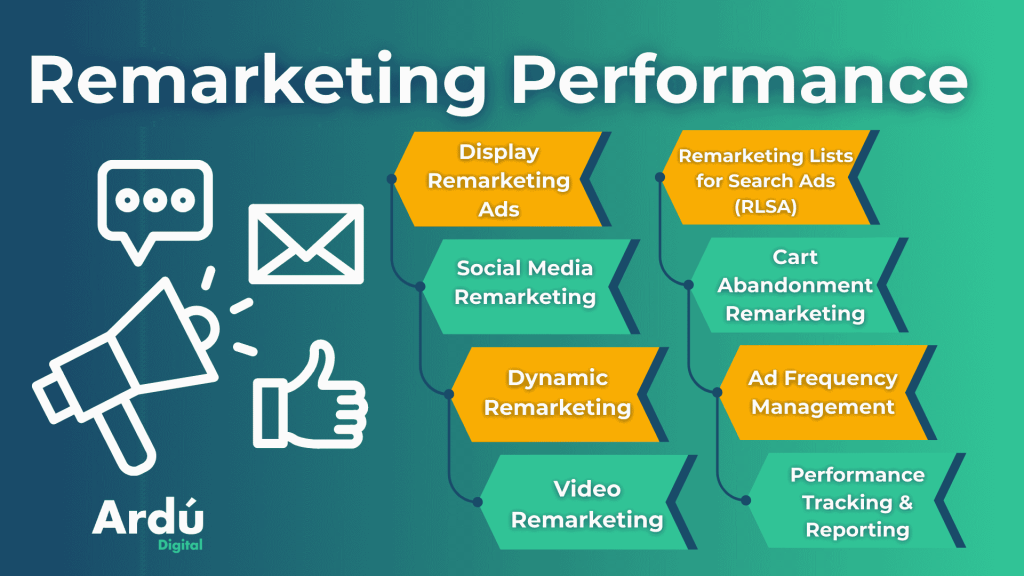 Remarketing Performance

Display Remarketing Ads

Social Media Remarketing

Dynamic Remarketing

Video Remarketing

Remarketing Lists for Search Ads (RLSA)

Cart Abandonment Remarketing

Ad Frequency Management

Performance Tracking & Reporting

Ardú Digital